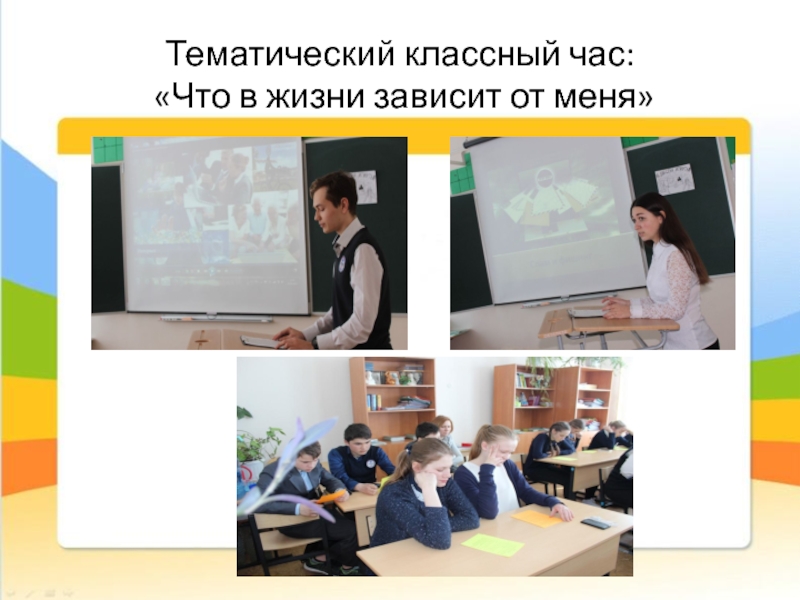 Тематический классный час:
«Что в жизни зависит от меня»